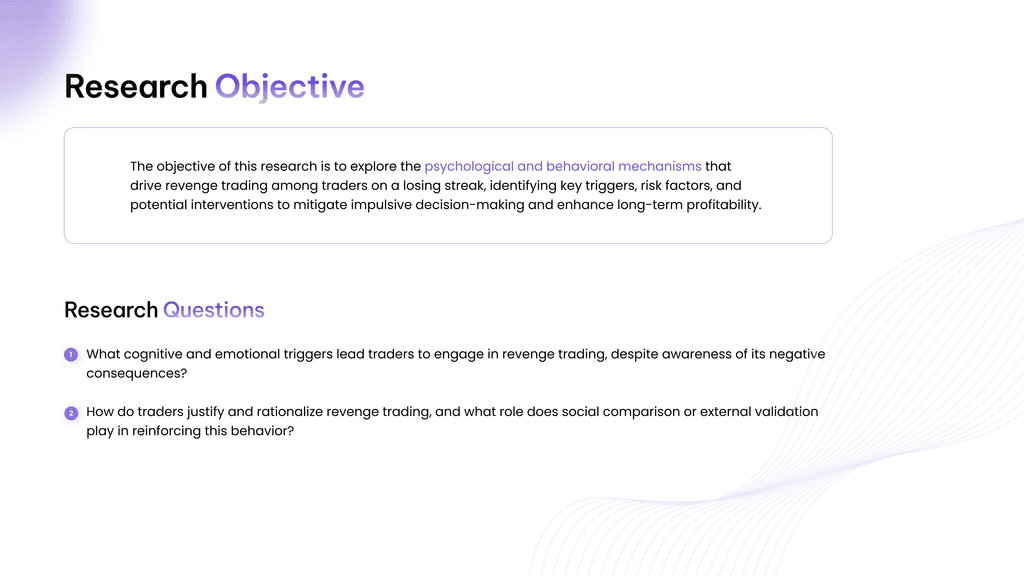 Research Objective

The objective of this research is to explore the psychological and behavioral mechanisms that drive revenge trading among traders on a losing streak, identifying key triggers, risk factors, and potential interventions to mitigate impulsive decision-making and enhance long-term profitability.

Research Questions

1 What cognitive and emotional triggers lead traders to engage in revenge trading, despite awareness of its negative consequences?

2 How do traders justify and rationalize revenge trading, and what role does social comparison or external validation play in reinforcing this behavior?